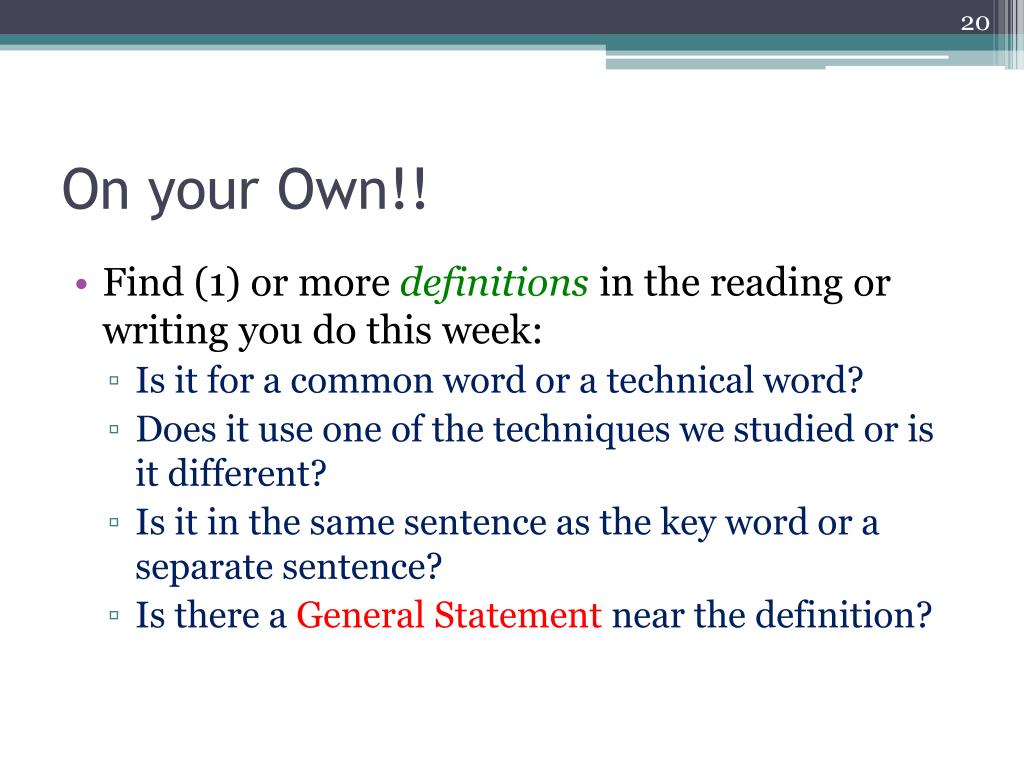 20

On your Own!!

• Find (1) or more definitions in the reading or writing you do this week:
 ▫ Is it for a common word or a technical word?
 ▫ Does it use one of the techniques we studied or is it different?
 ▫ Is it in the same sentence as the key word or a separate sentence?
 ▫ Is there a General Statement near the definition?